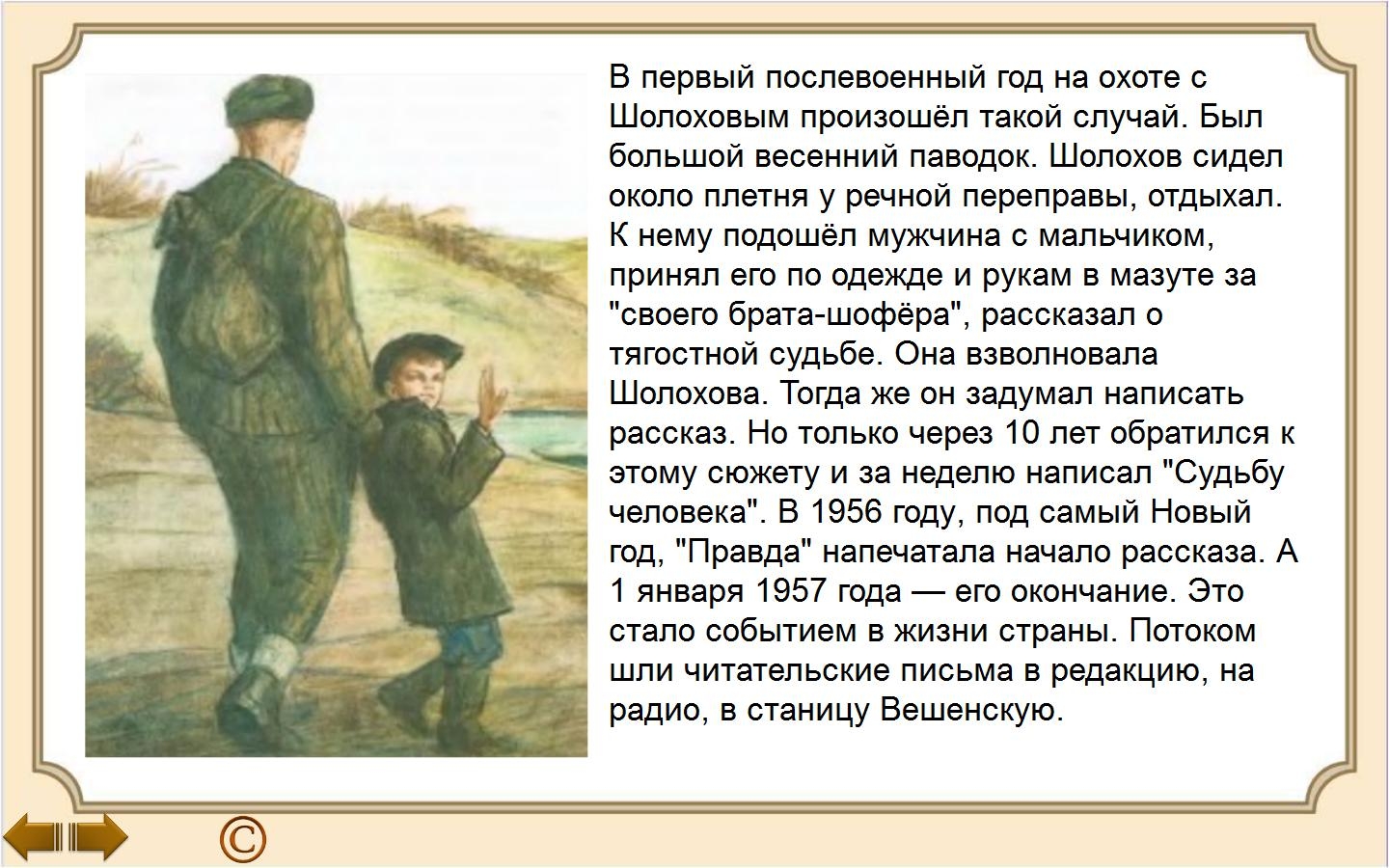 В первый послевоенный год на охоте с Шолоховым произошёл такой случай. Был большой весенний паводок. Шолохов сидел около плетня у речной переправы, отдыхал. К нему подошёл мужчина с мальчиком, принял его по одежде и рукам в мазуте за "своего брата-шофёра", рассказал о тягостной судьбе. Она взволновала Шолохова. Тогда же он задумал написать рассказ. Но только через 10 лет обратился к этому сюжету и за неделю написал "Судьбу человека". В 1956 году, под самый Новый год, "Правда" напечатала начало рассказа. А 1 января 1957 года — его окончание. Это стало событием в жизни страны. Потоком шли читательские письма в редакцию, на радио, в станицу Вешенскую.

©